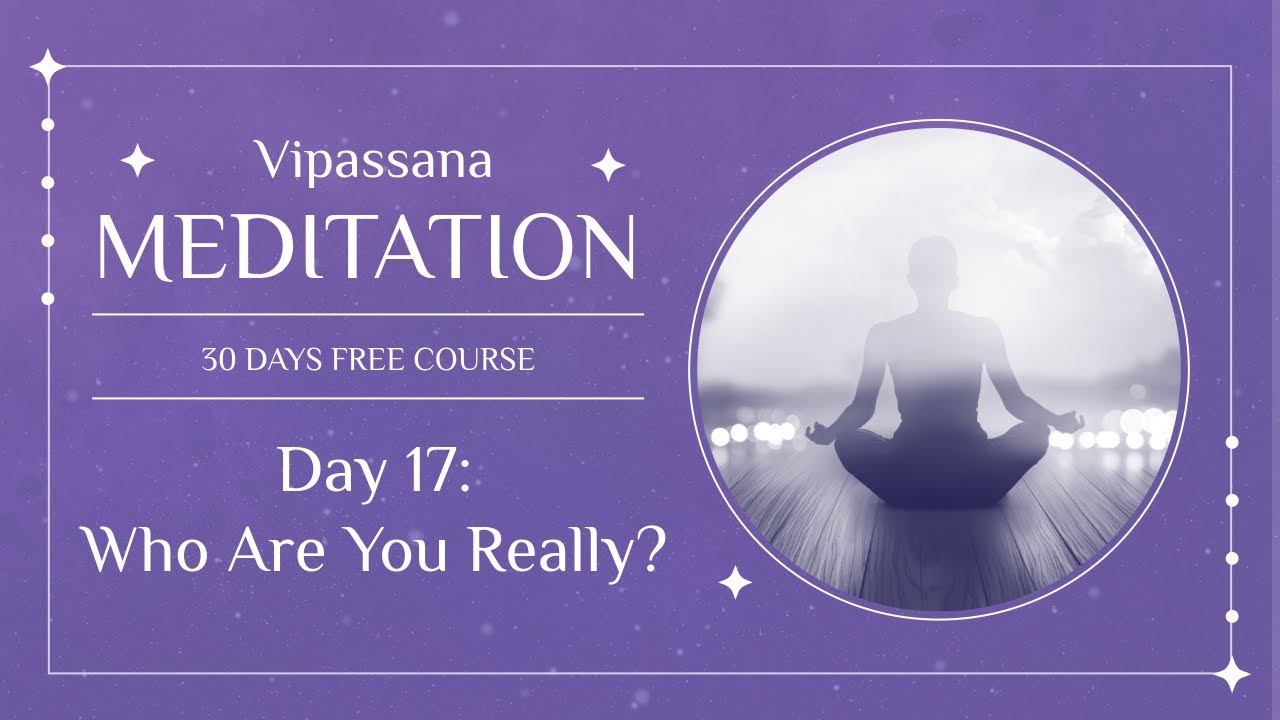 Vipassana
MEDITATION

30 DAYS FREE COURSE

Day 17:
Who Are You Really?